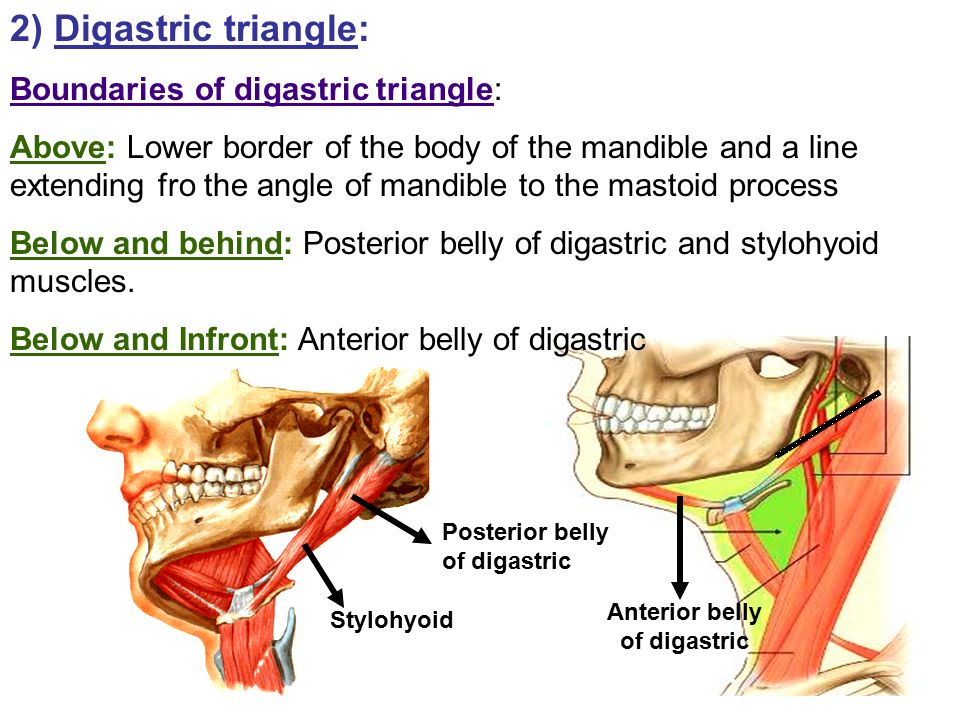 2) Digastric triangle:

Boundaries of digastric triangle:

Above: Lower border of the body of the mandible and a line extending fro the angle of mandible to the mastoid process

Below and behind: Posterior belly of digastric and stylohyoid muscles.

Below and Infront: Anterior belly of digastric

Posterior belly of digastric

Stylohyoid

Anterior belly of digastric